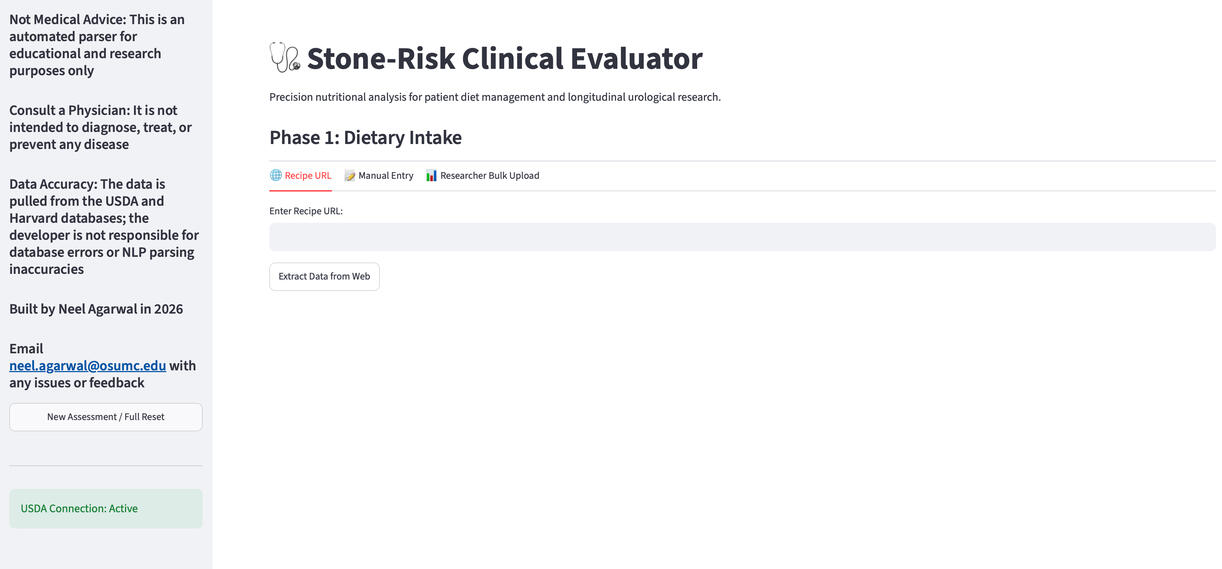 Not Medical Advice: This is an automated parser for educational and research purposes only

Consult a Physician: It is not intended to diagnose, treat, or prevent any disease

Data Accuracy: The data is pulled from the USDA and Harvard databases; the developer is not responsible for database errors or NLP parsing inaccuracies

Built by Neel Agarwal in 2026

Email neel.agarwal@osumc.edu with any issues or feedback

New Assessment / Full Reset

USDA Connection: Active

Stone-Risk Clinical Evaluator

Precision nutritional analysis for patient diet management and longitudinal urological research.

Phase 1: Dietary Intake

Recipe URL

Manual Entry

Researcher Bulk Upload

Enter Recipe URL:

Extract Data from Web